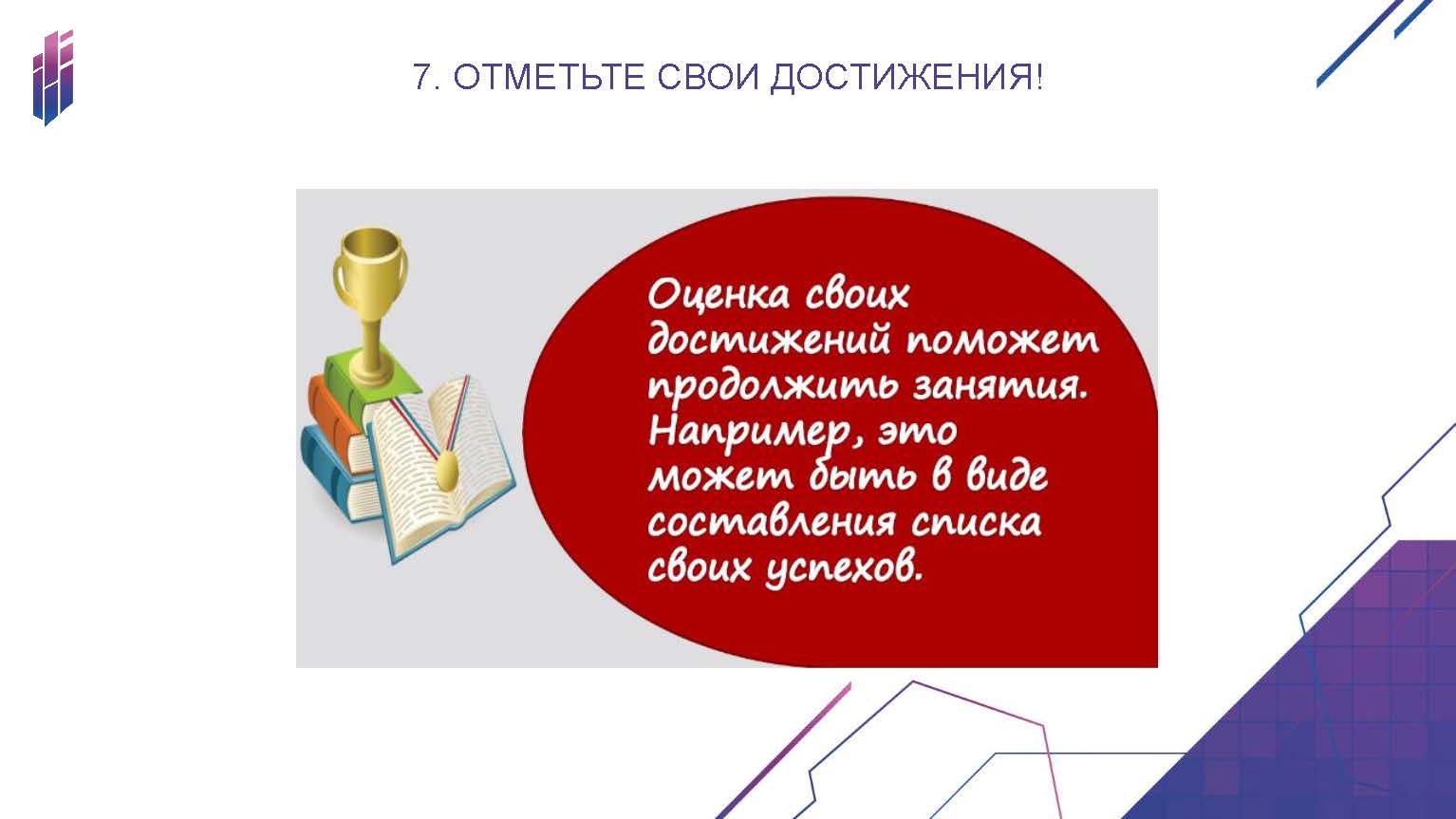 7. ОТМЕТЬТЕ СВОИ ДОСТИЖЕНИЯ!

Оценка своих достижений поможет продолжить занятия. Например, это может быть в виде составления списка своих успехов.